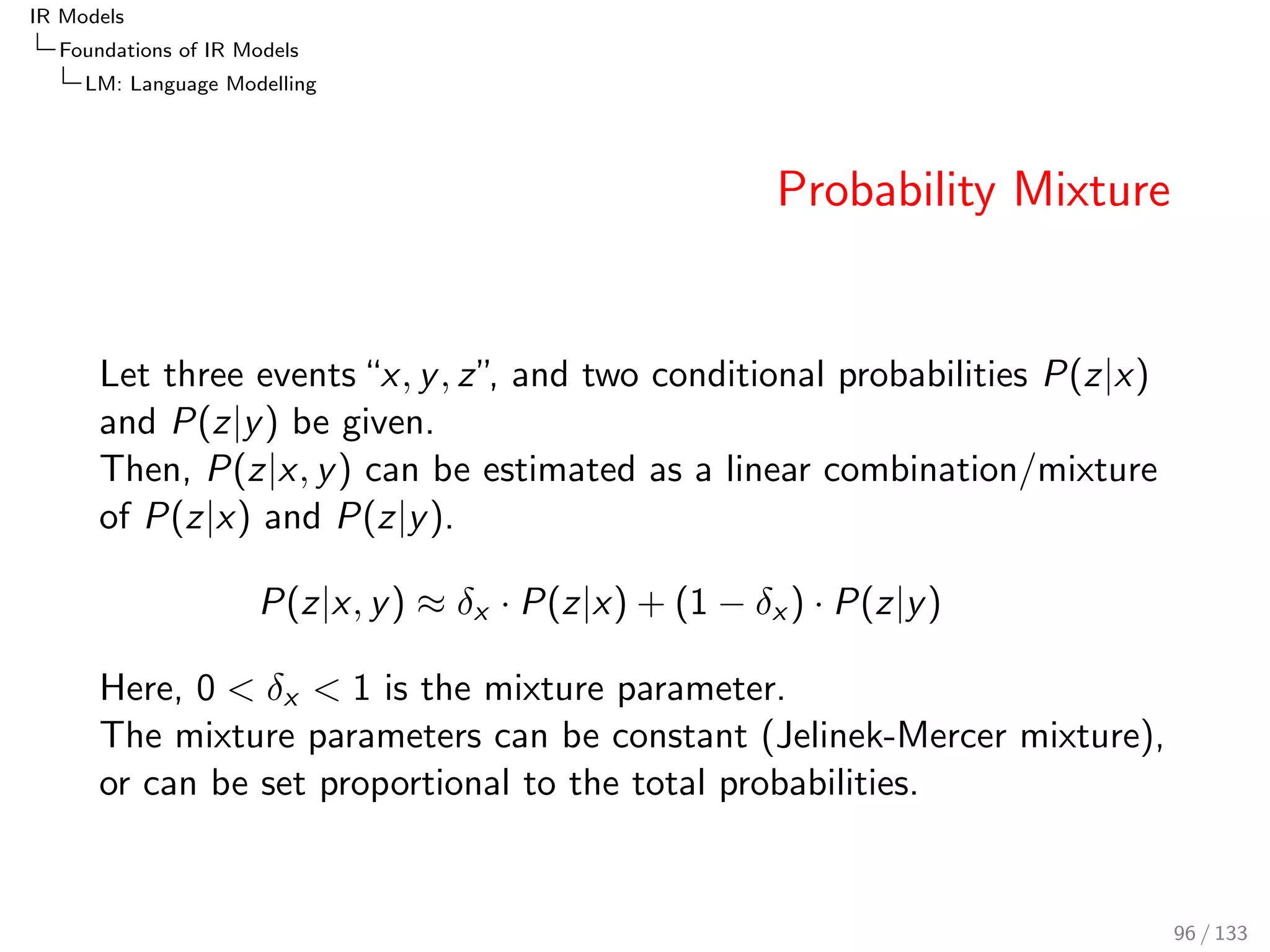 IR Models
Foundations of IR Models
LM: Language Modelling

Probability Mixture

Let three events "$x, y, z$", and two conditional probabilities $P(z|x)$ and $P(z|y)$ be given.
Then, $P(z|x, y)$ can be estimated as a linear combination/mixture of $P(z|x)$ and $P(z|y)$.

$P(z|x, y) \approx \delta_x \cdot P(z|x) + (1 - \delta_x) \cdot P(z|y)$

Here, $0 < \delta_x < 1$ is the mixture parameter.
The mixture parameters can be constant (Jelinek-Mercer mixture), or can be set proportional to the total probabilities.

96 / 133